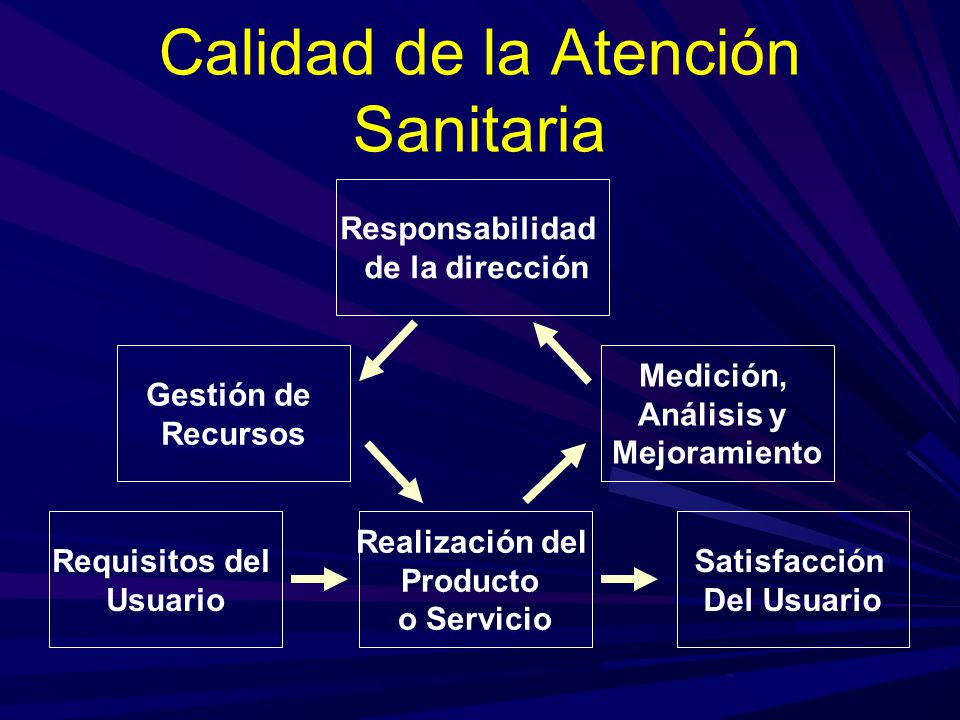 Calidad de la Atención Sanitaria

Responsabilidad de la dirección

Gestión de Recursos

Medición, Análisis y Mejoramiento

Requisitos del Usuario

Realización del Producto o Servicio

Satisfacción Del Usuario